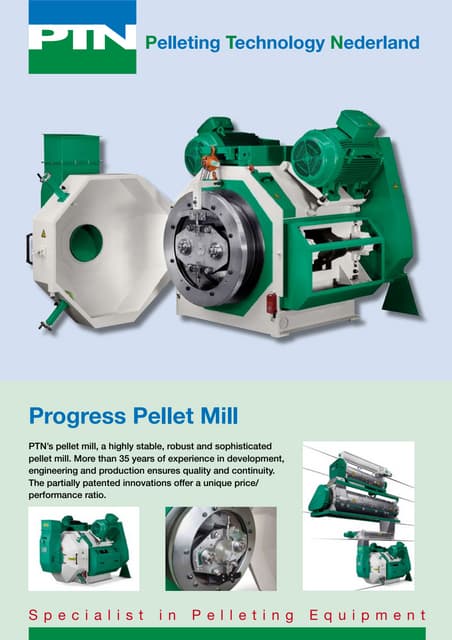 PTN

Pelleting Technology Nederland

Progress Pellet Mill

PTN's pellet mill, a highly stable, robust and sophisticated pellet mill. More than 35 years of experience in development, engineering and production ensures quality and continuity. The partially patented innovations offer a unique price/performance ratio.

Specialist in Pelleting Equipment